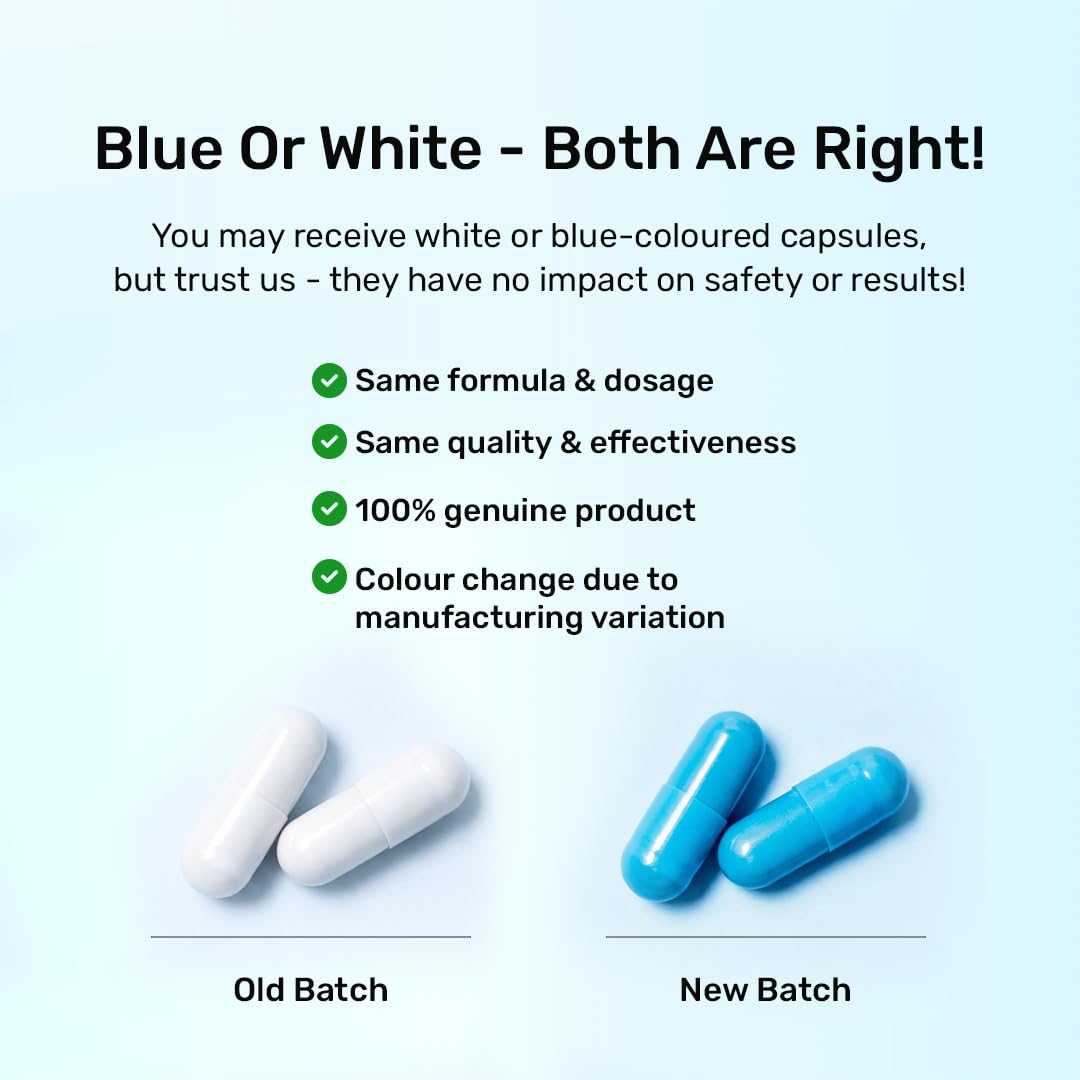 Blue Or White - Both Are Right!

You may receive white or blue-coloured capsules, but trust us - they have no impact on safety or results!

Same formula & dosage

Same quality & effectiveness

100% genuine product

Colour change due to manufacturing variation

Old Batch

New Batch